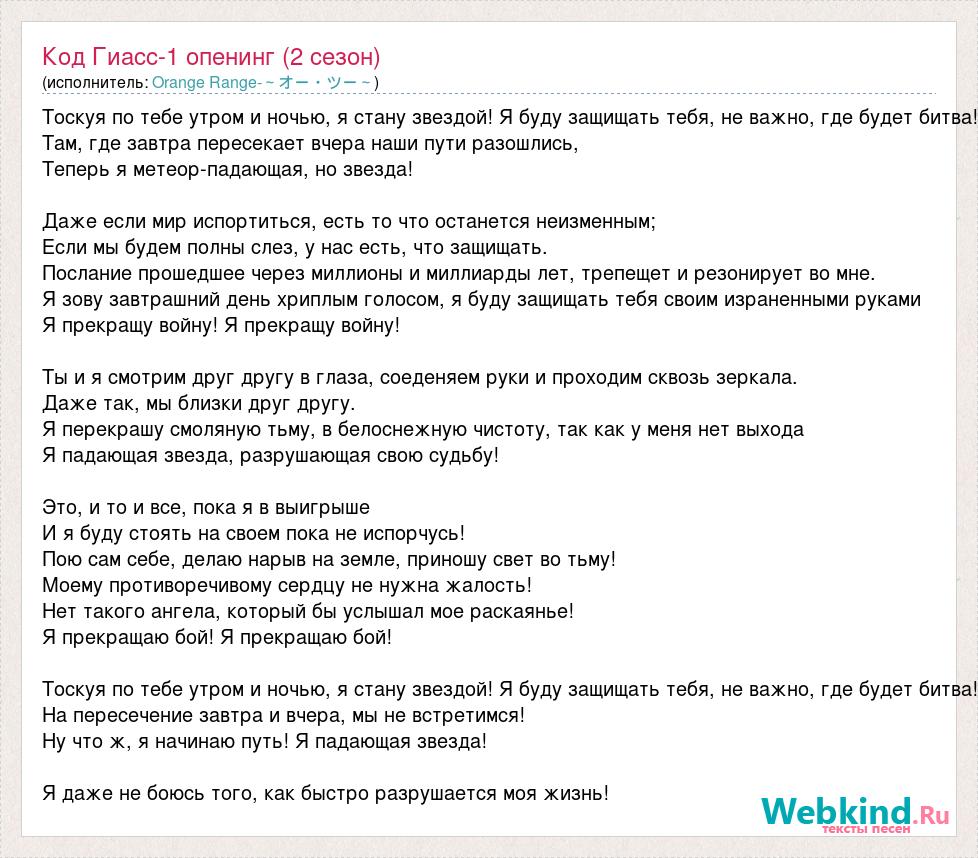 Код Гиасс-1 опенинг (2 сезон)
(исполнитель: Orange Range- ~ オー・ツー ~ )

Тоскуя по тебе утром и ночью, я стану звездой! Я буду защищать тебя, не важно, где будет битва!
Там, где завтра пересекает вчера наши пути разошлись,
Теперь я метеор-падающая, но звезда!

Даже если мир испортиться, есть то что останется неизменным;
Если мы будем полны слез, у нас есть, что защищать.
Послание прошедшее через миллионы и миллиарды лет, трепещет и резонирует во мне.
Я зову завтрашний день хриплым голосом, я буду защищать тебя своим израненными руками
Я прекращу войну! Я прекращу войну!

Ты и я смотрим друг другу в глаза, соеденяем руки и проходим сквозь зеркала.
Даже так, мы близки друг другу.
Я перекрашу смоляную тьму, в белоснежную чистоту, так как у меня нет выхода
Я падающая звезда, разрушающая свою судьбу!

Это, и то и все, пока я в выигрыше
И я буду стоять на своем пока не испорчусь!
Пою сам себе, делаю нарыв на земле, приношу свет во тьму!
Моему противоречивому сердцу не нужна жалость!
Нет такого ангела, который бы услышал мое раскаянье!
Я прекращаю бой! Я прекращаю бой!

Тоскуя по тебе утром и ночью, я стану звездой! Я буду защищать тебя, не важно, где будет битва!
На пересечение завтра и вчера, мы не встретимся!
Ну что ж, я начинаю путь! Я падающая звезда!

Я даже не боюсь того, как быстро разрушается моя жизнь!

Webkind.Ru
тексты песен